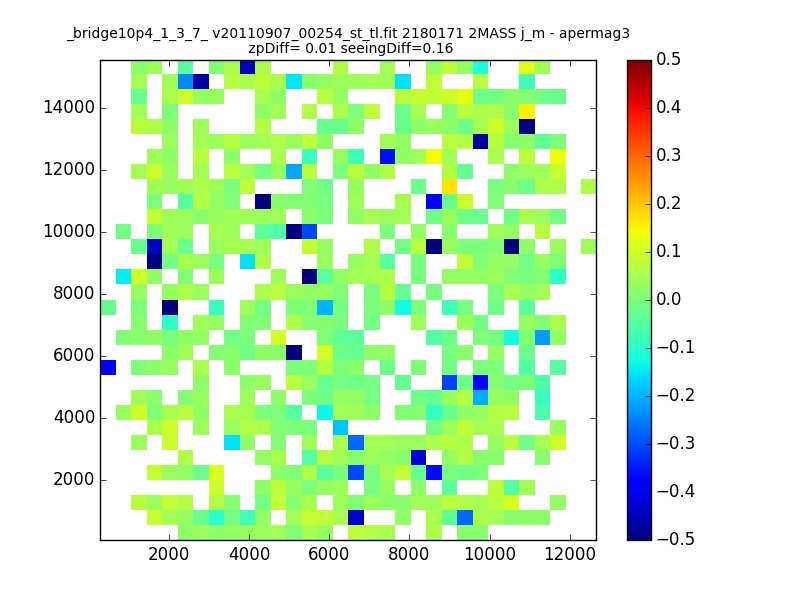 _bridge10p4_1_3_7_ v20110907_00254_st_tl.fit 2180171 2MASS j_m - apermag3
zpDiff= 0.01 seeingDiff=0.16

14000
12000
10000
8000
6000
4000
2000

2000 4000 6000 8000 10000 12000

0.5
0.4
0.3
0.2
0.1
0.0
−0.1
−0.2
−0.3
−0.4
−0.5